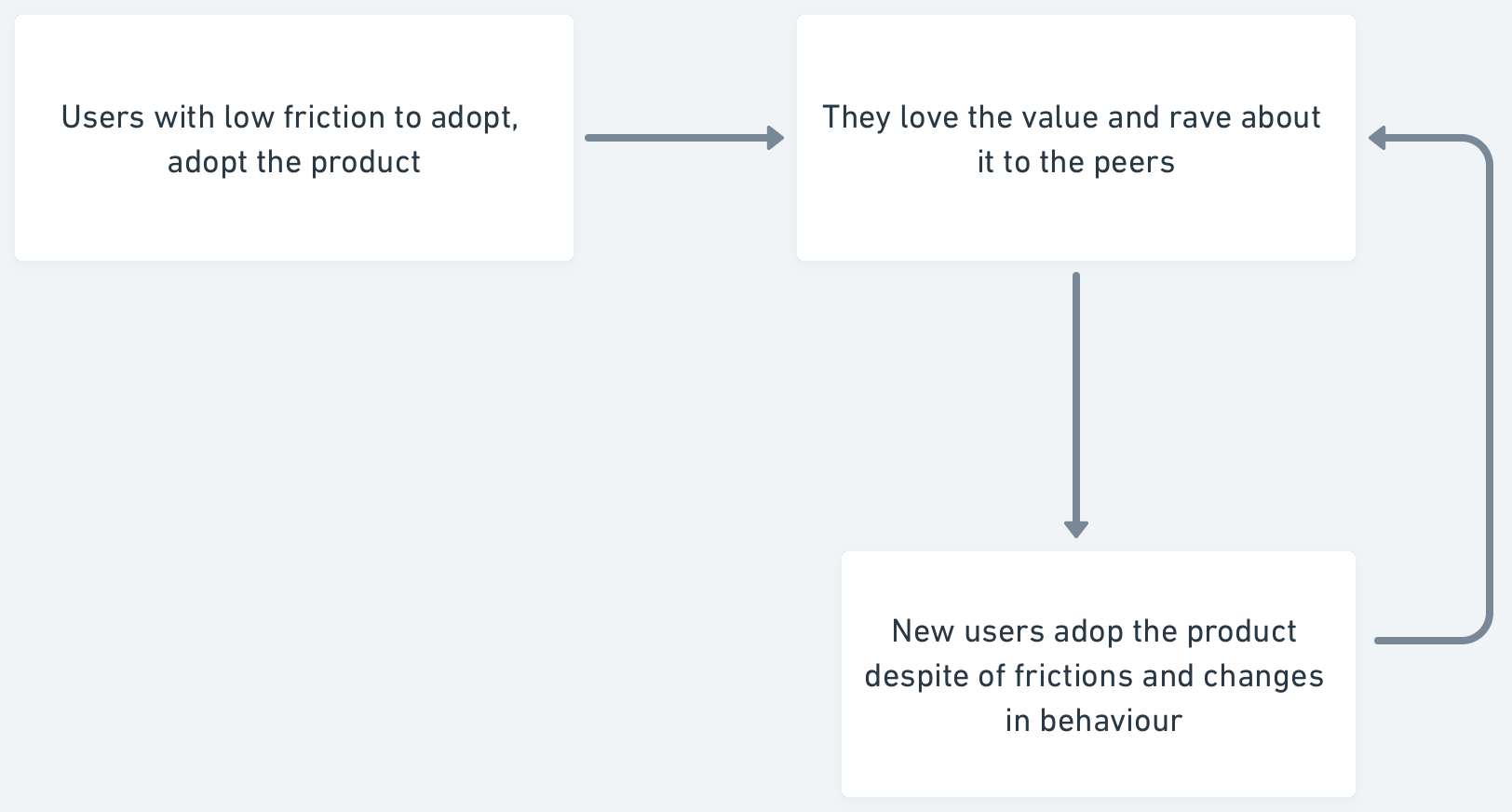 Users with low friction to adopt, adopt the product

They love the value and rave about it to the peers

New users adop the product despite of frictions and changes in behaviour